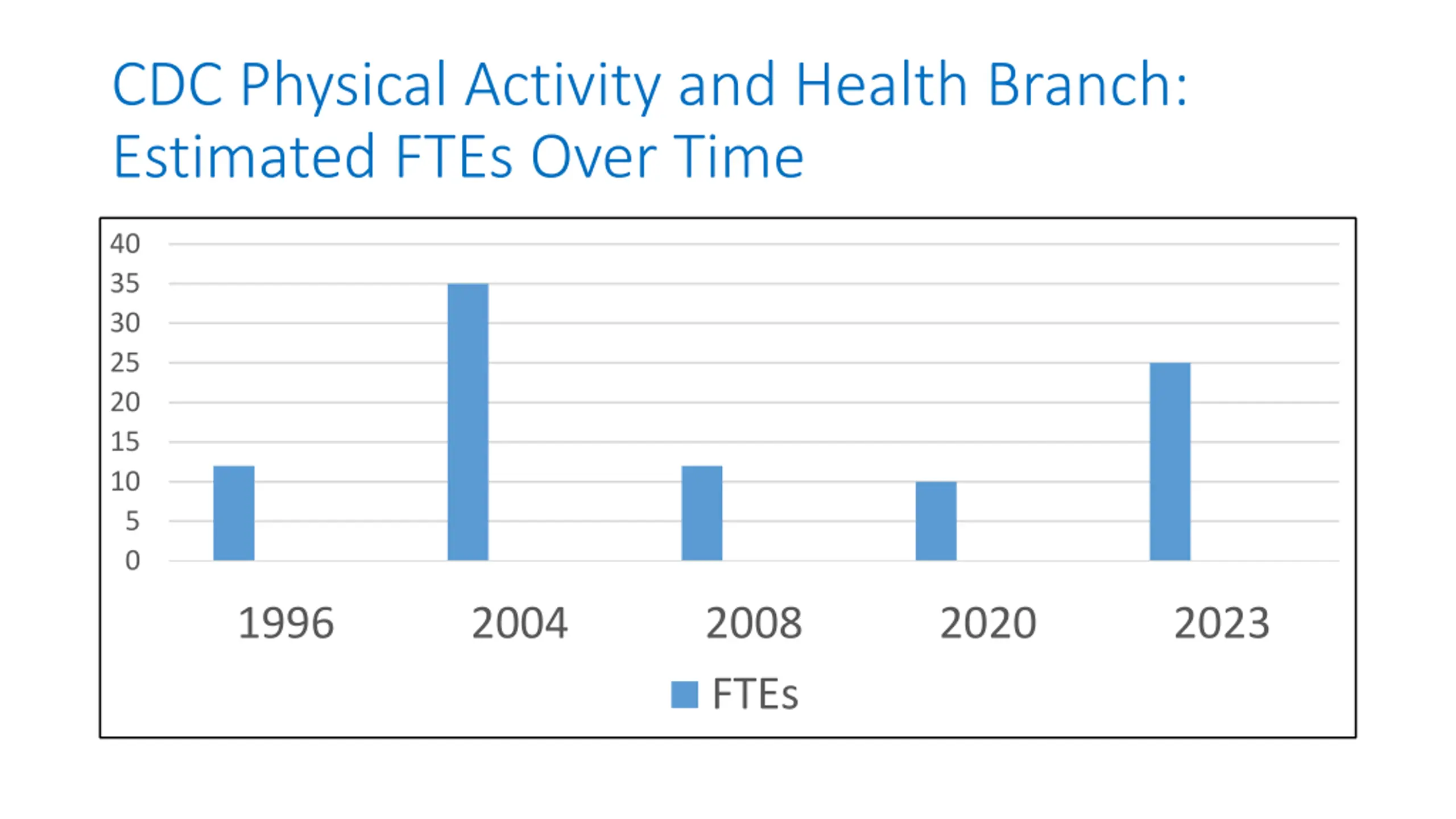 CDC Physical Activity and Health Branch: Estimated FTEs Over Time

40
35
30
25
20
15
10
5
0

1996
2004
2008
2020
2023

FTEs